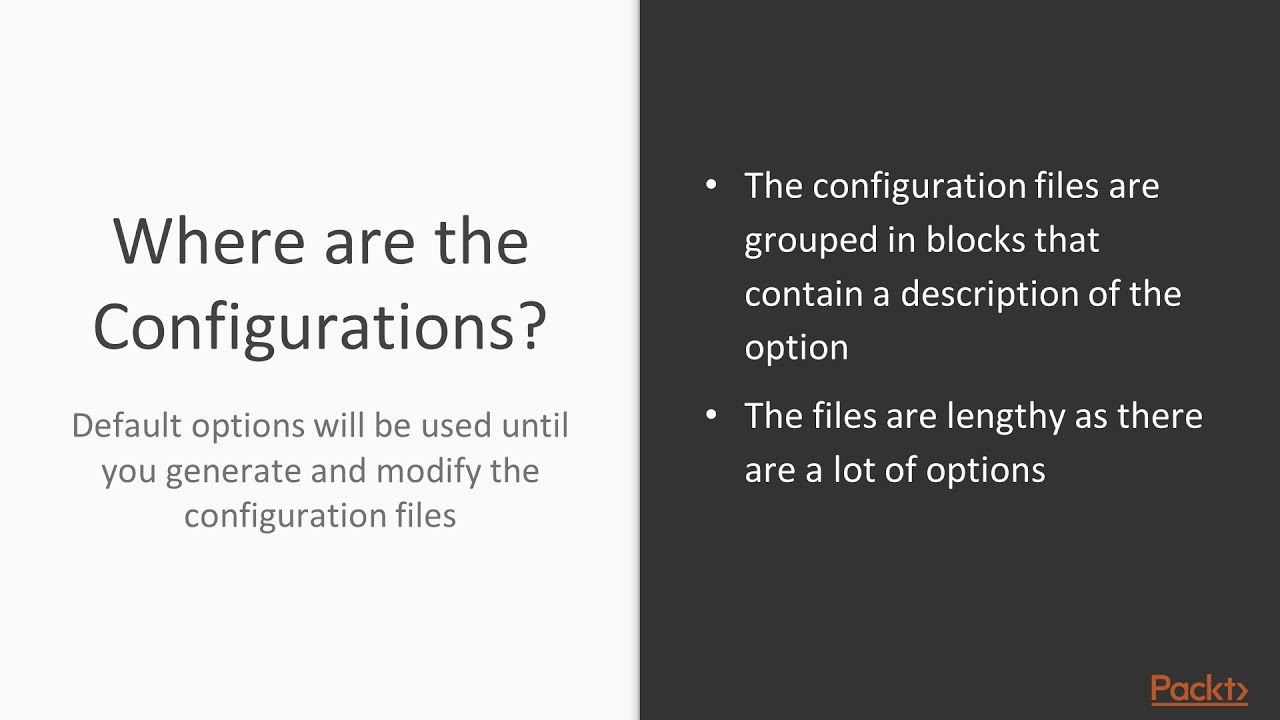 Where are the Configurations?

Default options will be used until you generate and modify the configuration files

• The configuration files are grouped in blocks that contain a description of the option

• The files are lengthy as there are a lot of options

Packt>